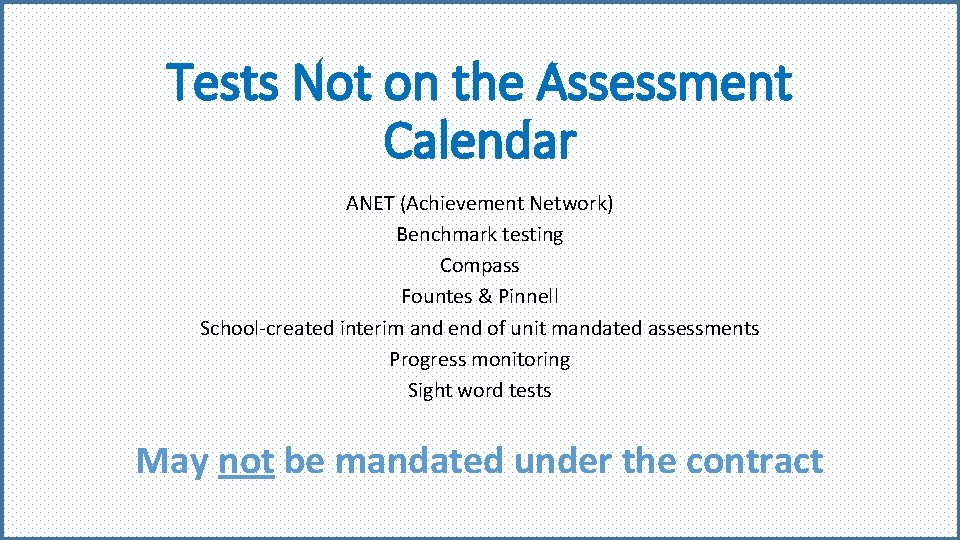 Tests Not on the Assessment Calendar

ANET (Achievement Network)
Benchmark testing
Compass
Fountes & Pinnell
School-created interim and end of unit mandated assessments
Progress monitoring
Sight word tests

May not be mandated under the contract